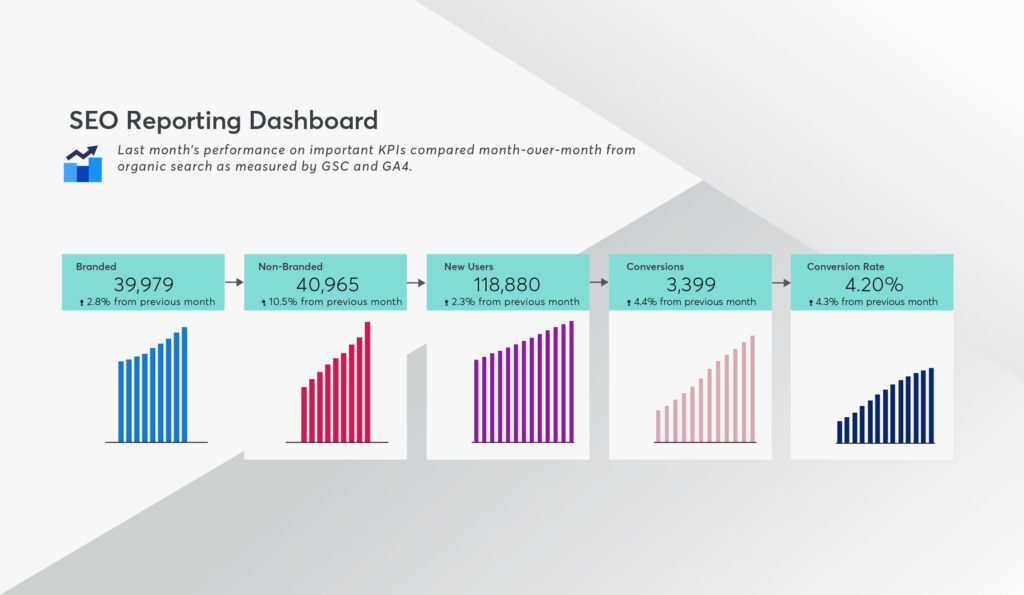 SEO Reporting Dashboard

Last month's performance on important KPIs compared month-over-month from organic search as measured by GSC and GA4.

Branded
39,979
↑ 2.8% from previous month

Non-Branded
40,965
↑ 10.5% from previous month

New Users
118,880
↑ 2.3% from previous month

Conversions
3,399
↑ 4.4% from previous month

Conversion Rate
4.20%
↑ 4.3% from previous month